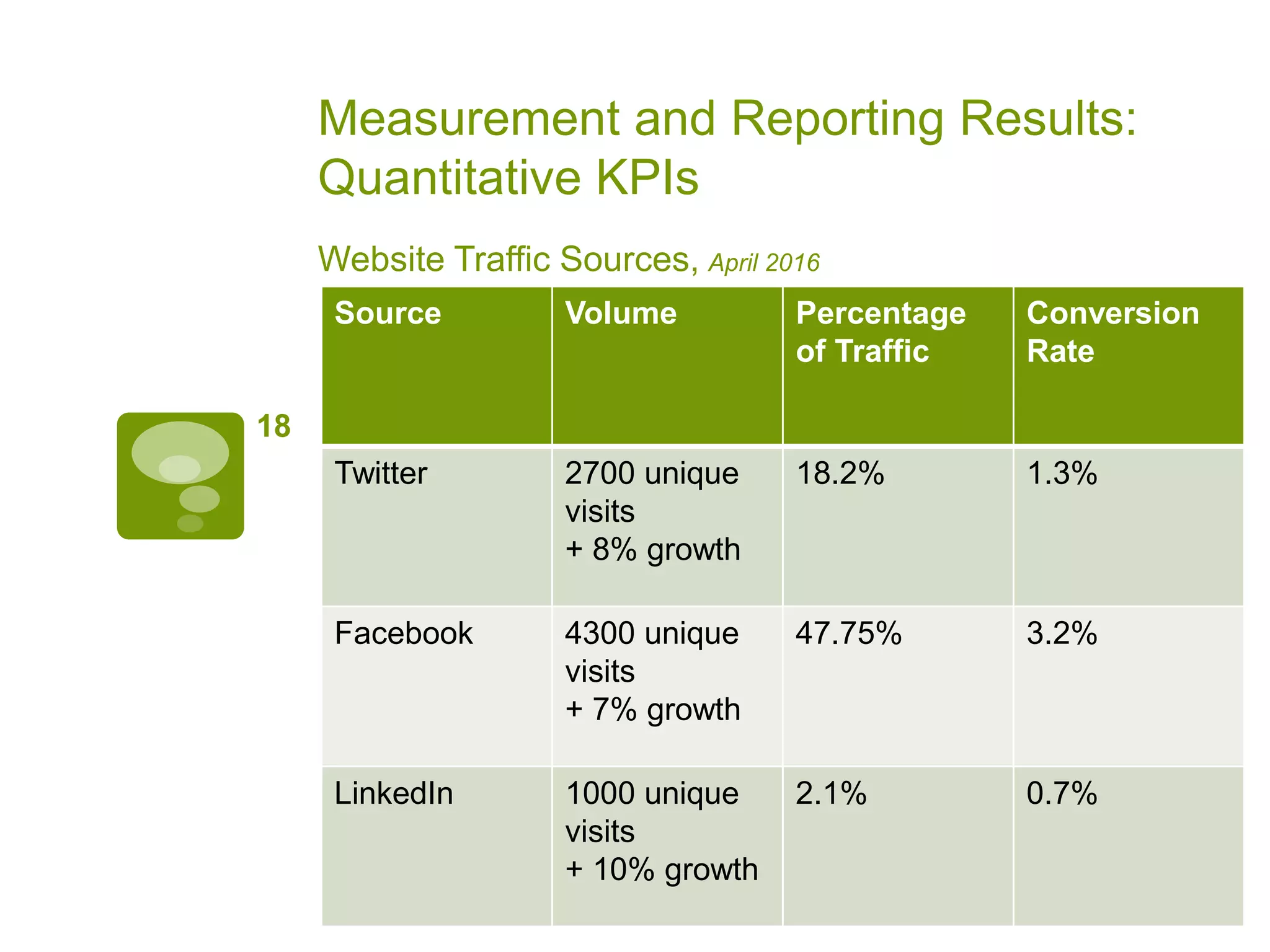 Measurement and Reporting Results: Quantitative KPIs

Website Traffic Sources, April 2016

18

| Source | Volume | Percentage of Traffic | Conversion Rate |
|---|---|---|---|
| Twitter | 2700 unique visits + 8% growth | 18.2% | 1.3% |
| Facebook | 4300 unique visits + 7% growth | 47.75% | 3.2% |
| LinkedIn | 1000 unique visits + 10% growth | 2.1% | 0.7% |